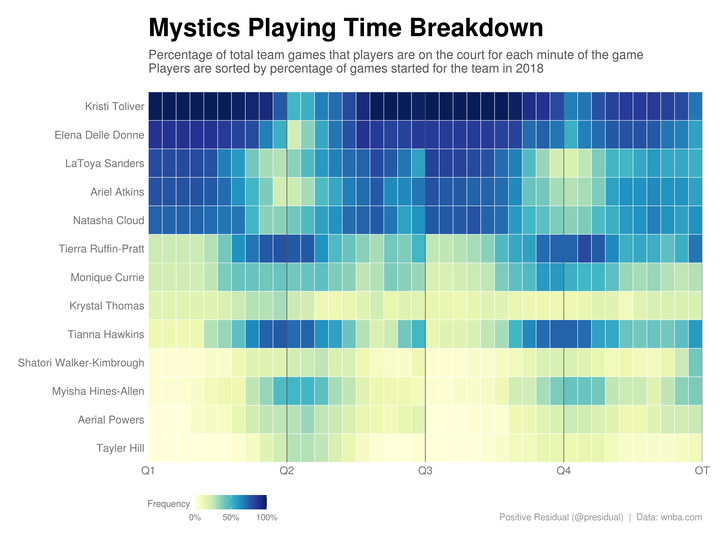 Mystics Playing Time Breakdown

Percentage of total team games that players are on the court for each minute of the game
Players are sorted by percentage of games started for the team in 2018

Kristi Toliver
Elena Delle Donne
LaToya Sanders
Ariel Atkins
Natasha Cloud
Tierra Ruffin-Pratt
Monique Currie
Krystal Thomas
Tianna Hawkins
Shatori Walker-Kimbrough
Myisha Hines-Allen
Aerial Powers
Tayler Hill

Q1 Q2 Q3 Q4 OT

Frequency
0% 50% 100%

Positive Residual (@presidual) | Data: wnba.com